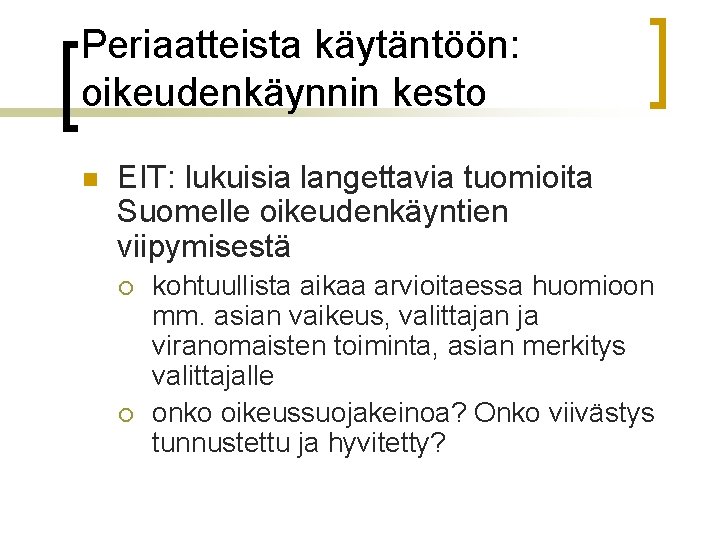 Periaatteista käytäntöön: oikeudenkäynnin kesto

EIT: lukuisia langettavia tuomioita Suomelle oikeudenkäyntien viipymisestä

kohtuullista aikaa arvioitaessa huomioon mm. asian vaikeus, valittajan ja viranomaisten toiminta, asian merkitys valittajalle

onko oikeussuojakeinoa? Onko viivästys tunnustettu ja hyvitetty?